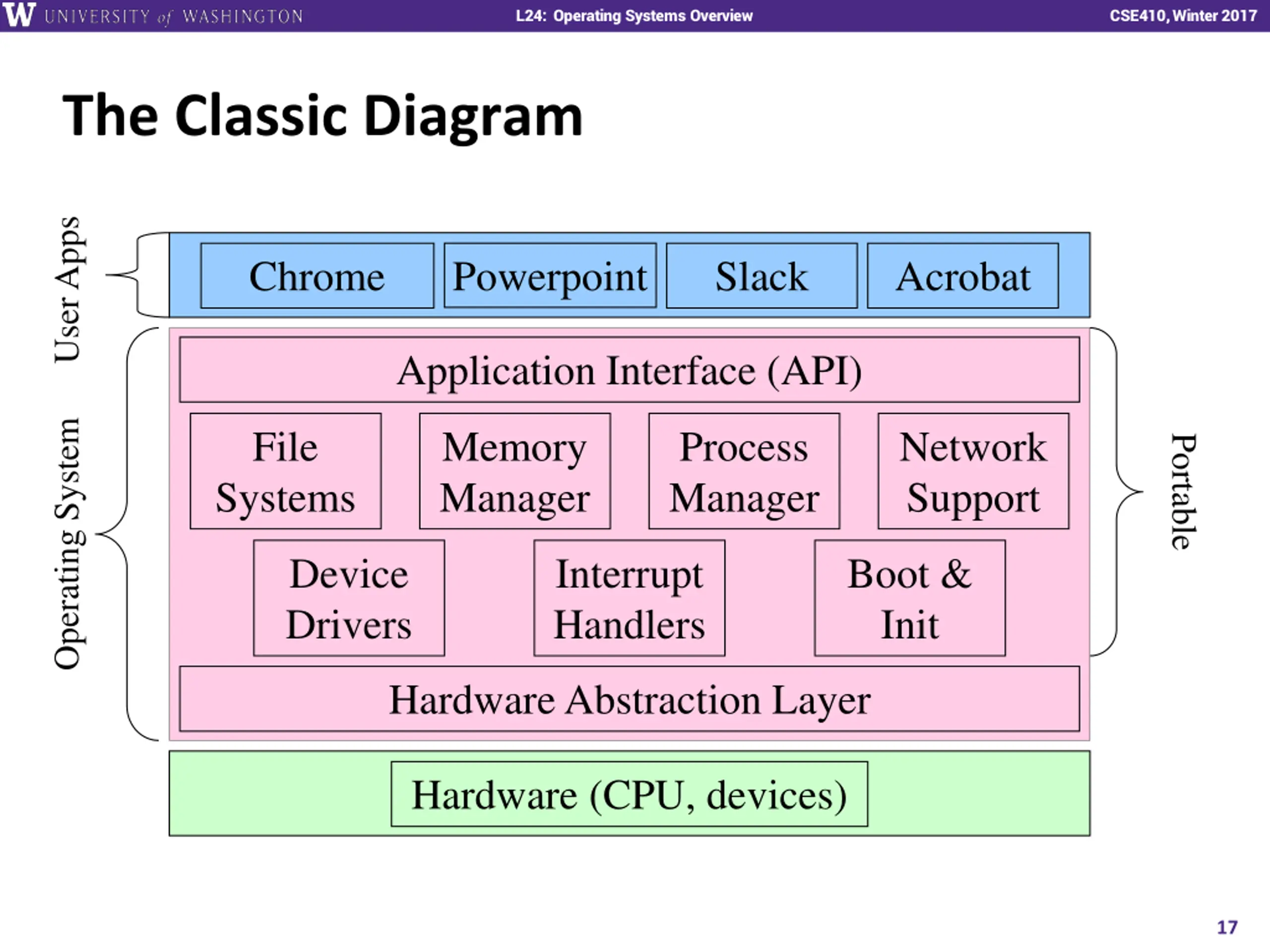 W UNIVERSITY of WASHINGTON L24: Operating Systems Overview CSE410, Winter 2017

The Classic Diagram

User Apps

Chrome Powerpoint Slack Acrobat

Operating System

Application Interface (API)

File Systems

Memory Manager

Process Manager

Network Support

Device Drivers

Interrupt Handlers

Boot & Init

Hardware Abstraction Layer

Portable

Hardware (CPU, devices)

17